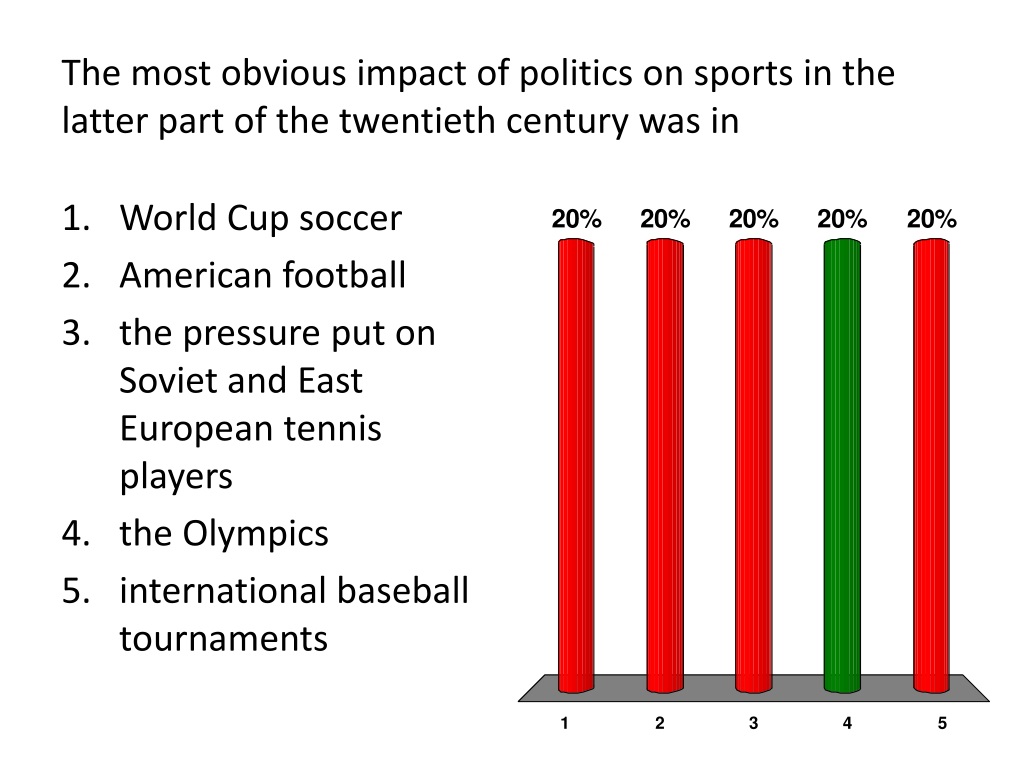 The most obvious impact of politics on sports in the latter part of the twentieth century was in

1. World Cup soccer
2. American football
3. the pressure put on Soviet and East European tennis players
4. the Olympics
5. international baseball tournaments

20% 20% 20% 20% 20%

1 2 3 4 5